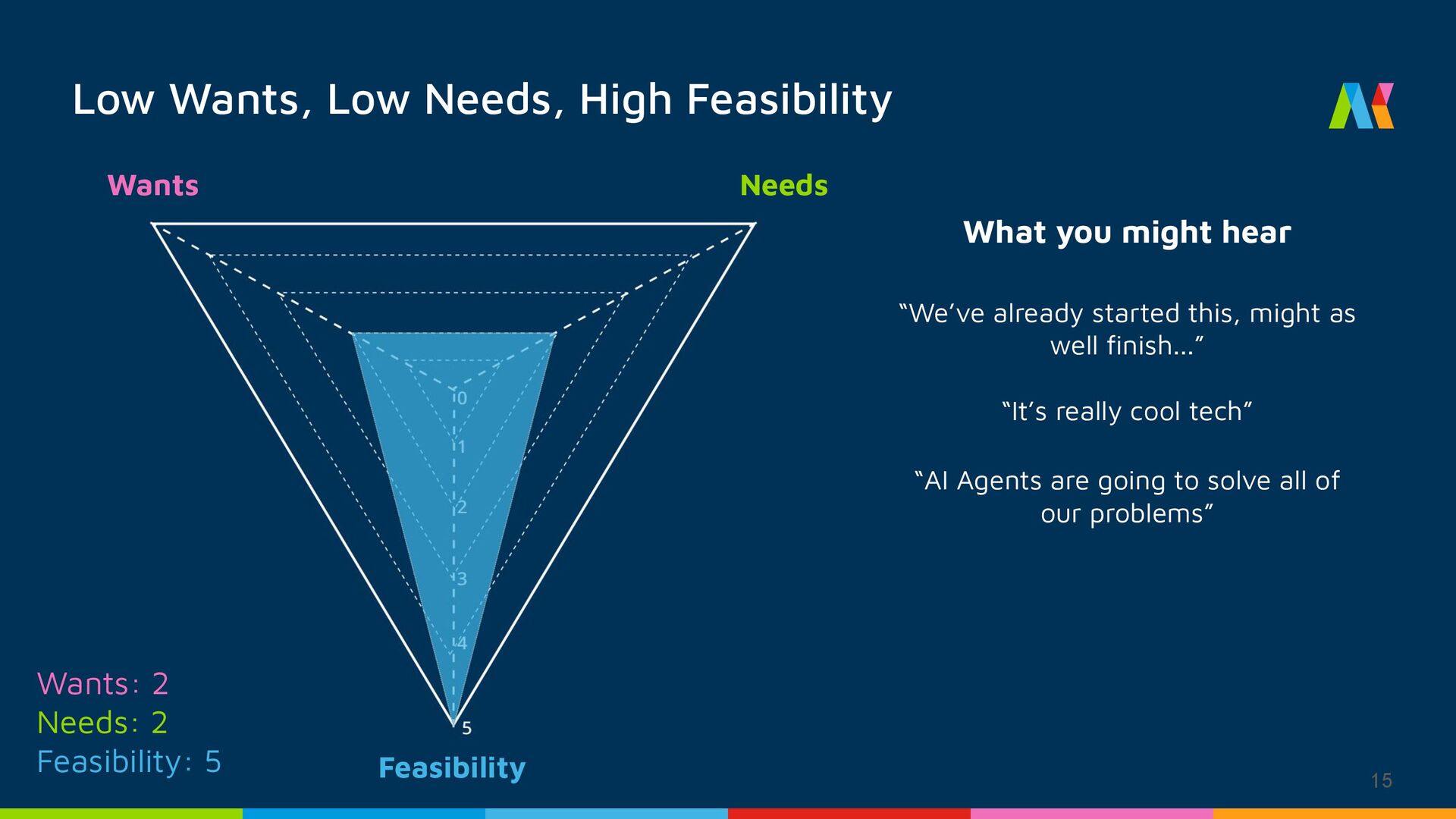 Low Wants, Low Needs, High Feasibility

Wants

Needs

0
1
2
3
4
5

Feasibility

Wants: 2
Needs: 2
Feasibility: 5

What you might hear

“We’ve already started this, might as well finish…”

“It’s really cool tech”

“AI Agents are going to solve all of our problems”

15